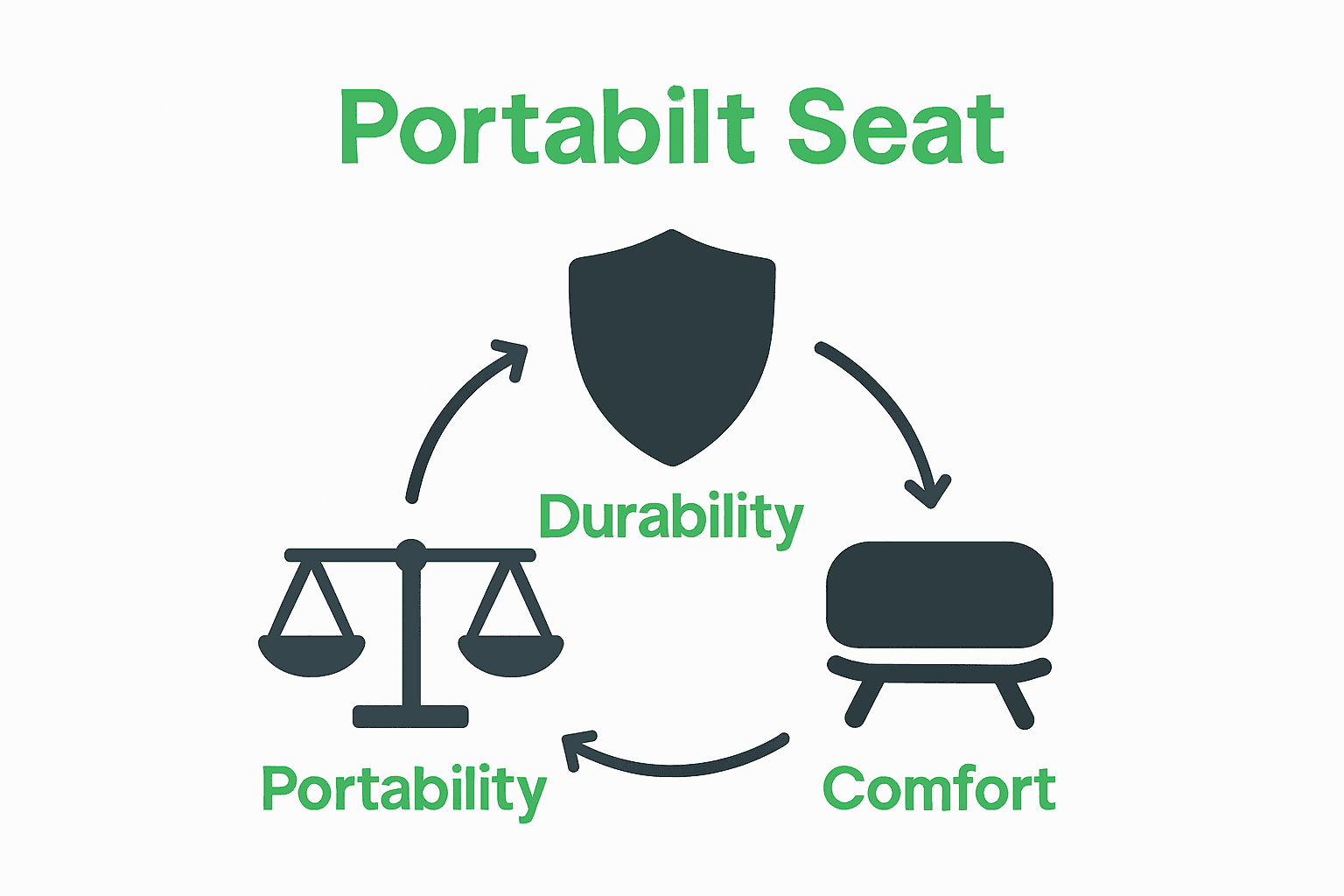 Portabilt Seat

Durability

Portability

Comfort